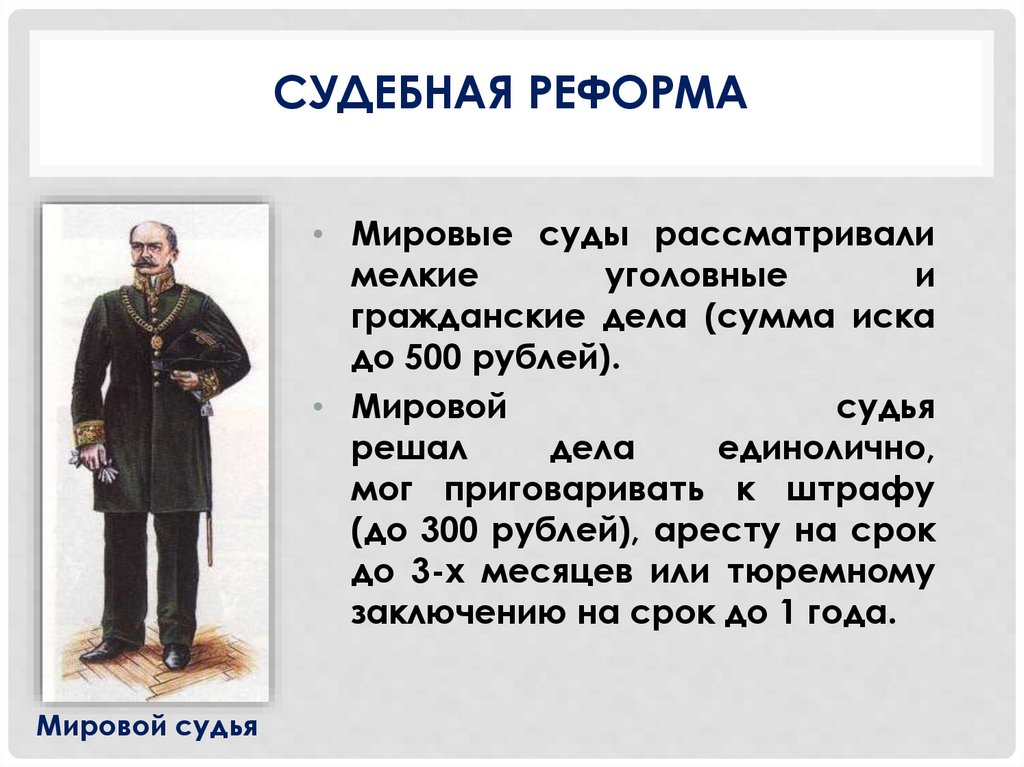 СУДЕБНАЯ РЕФОРМА

• Мировые суды рассматривали мелкие уголовные и гражданские дела (сумма иска до 500 рублей).

• Мировой судья решал дела единолично, мог приговаривать к штрафу (до 300 рублей), аресту на срок до 3-х месяцев или тюремному заключению на срок до 1 года.

Мировой судья